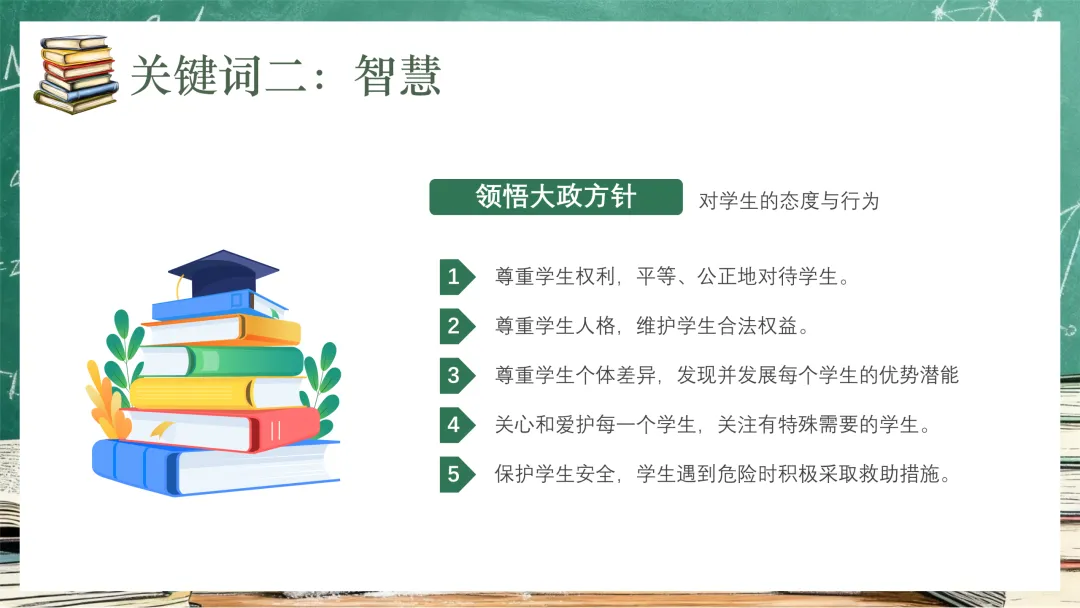 关键词二：智慧

领悟大政方针

对学生的态度与行为

1 尊重学生权利，平等、公正地对待学生。

2 尊重学生人格，维护学生合法权益。

3 尊重学生个体差异，发现并发展每个学生的优势潜能

4 关心和爱护每一个学生，关注有特殊需要的学生。

5 保护学生安全，学生遇到危险时积极采取救助措施。